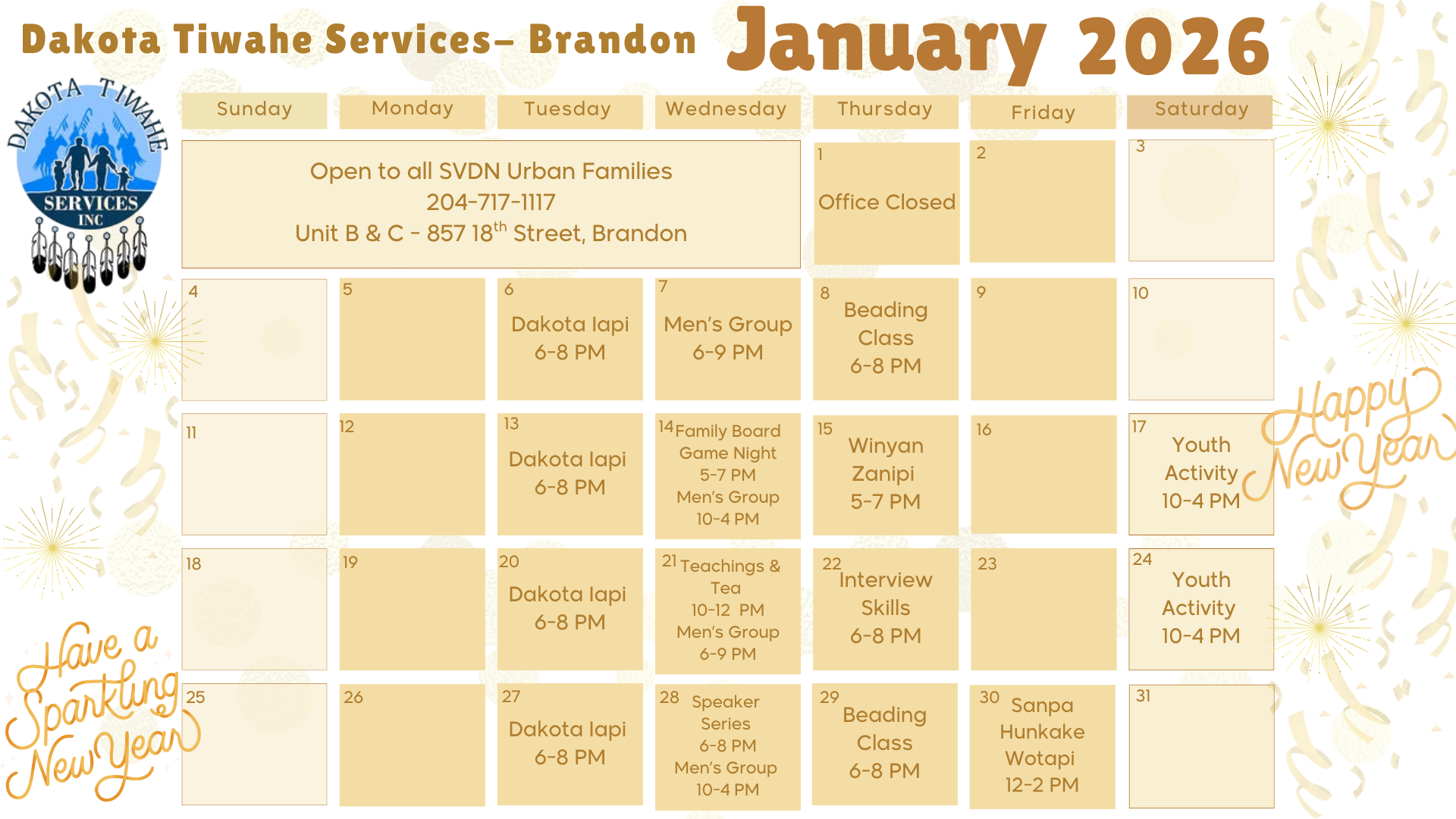 Dakota Tiwahe Services– Brandon January 2026

DAKOTA TIWAHE SERVICES INC

| Sunday | Monday | Tuesday | Wednesday | Thursday | Friday | Saturday |
|---|---|---|---|---|---|---|
| Open to all SVDN Urban Families 204-717-1117 Unit B & C - 857 18$^{th}$ Street, Brandon | | | | 1 Office Closed | 2 | 3 |
| 4 | 5 | 6 Dakota Iapi 6-8 PM | 7 Men's Group 6-9 PM | 8 Beading Class 6-8 PM | 9 | 10 |
| 11 | 12 | 13 Dakota Iapi 6-8 PM | 14 Family Board Game Night 5-7 PM Men's Group 10-4 PM | 15 Winyan Zanipi 5-7 PM | 16 | 17 Youth Activity 10-4 PM |
| 18 | 19 | 20 Dakota Iapi 6-8 PM | 21 Teachings & Tea 10-12 PM Men's Group 6-9 PM | 22 Interview Skills 6-8 PM | 23 | 24 Youth Activity 10-4 PM |
| 25 | 26 | 27 Dakota Iapi 6-8 PM | 28 Speaker Series 6-8 PM Men's Group 10-4 PM | 29 Beading Class 6-8 PM | 30 Sanpa Hunkake Wotapi 12-2 PM | 31 |

Happy New Year

Have a Sparkling New Year